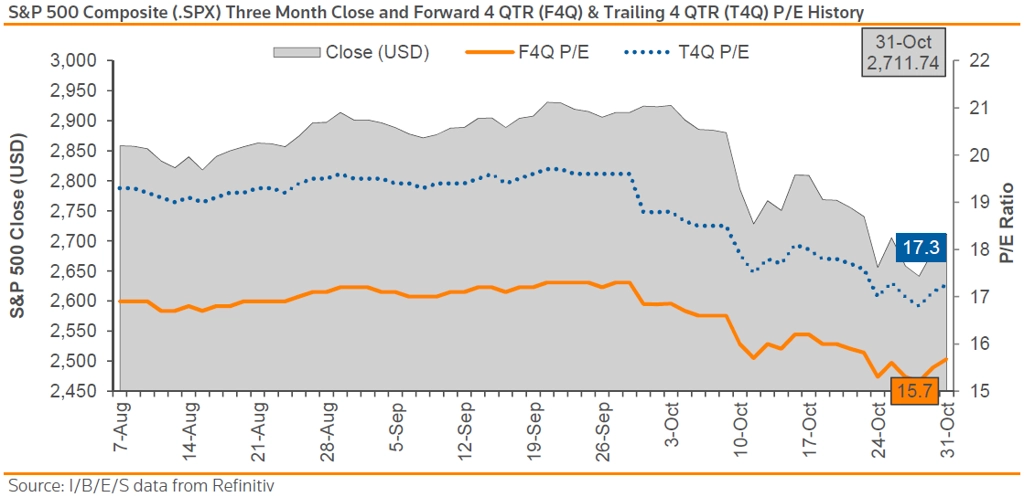 S&P 500 Composite (.SPX) Three Month Close and Forward 4 QTR (F4Q) & Trailing 4 QTR (T4Q) P/E History

Close (USD) F4Q P/E T4Q P/E

31-Oct
2,711.74

S&P 500 Close (USD)

3,000
2,950
2,900
2,850
2,800
2,750
2,700
2,650
2,600
2,550
2,500
2,450

P/E Ratio

22
21
20
19
18
17
16
15

17.3

15.7

7-Aug
14-Aug
21-Aug
28-Aug
5-Sep
12-Sep
19-Sep
26-Sep
3-Oct
10-Oct
17-Oct
24-Oct
31-Oct

Source: I/B/E/S data from Refinitiv